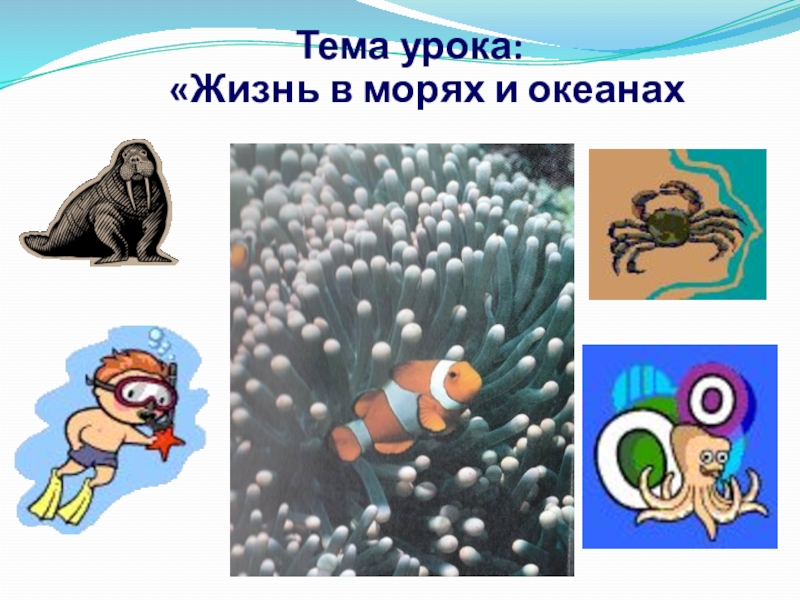 Тема урока:
«Жизнь в морях и океанах